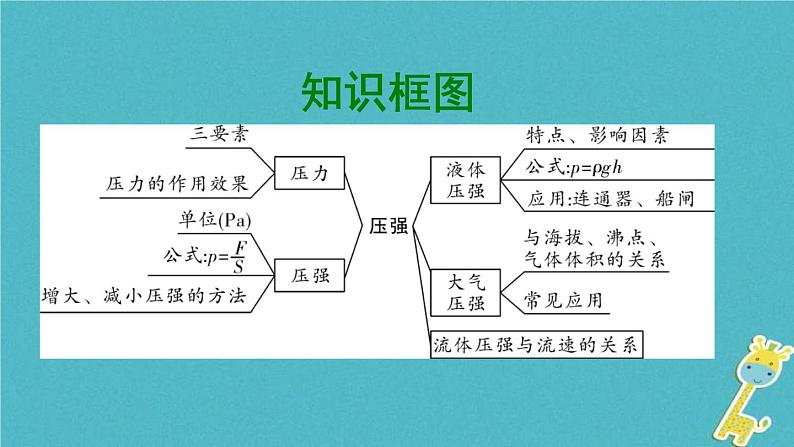 知识框图

三要素

压力的作用效果

压力

单位(Pa)

公式:$p=\frac{F}{S}$

增大、减小压强的方法

压强

压强

液体压强

特点、影响因素

公式:$p=\rho gh$

应用:连通器、船闸

大气压强

与海拔、沸点、气体体积的关系

常见应用

流体压强与流速的关系